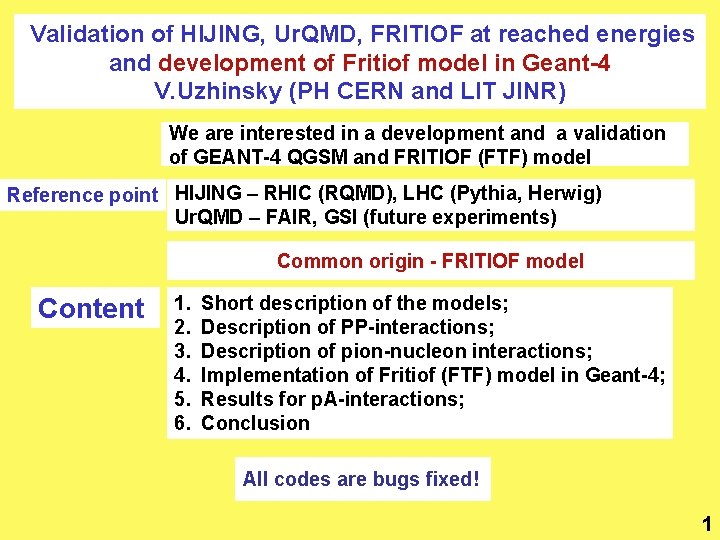 Validation of HIJING, UrQMD, FRITIOF at reached energies and development of Fritiof model in Geant-4
V.Uzhinsky (PH CERN and LIT JINR)

We are interested in a development and a validation of GEANT-4 QGSM and FRITIOF (FTF) model

Reference point

HIJING – RHIC (RQMD), LHC (Pythia, Herwig)
UrQMD – FAIR, GSI (future experiments)

Common origin - FRITIOF model

Content

1. Short description of the models;
2. Description of PP-interactions;
3. Description of pion-nucleon interactions;
4. Implementation of Fritiof (FTF) model in Geant-4;
5. Results for pA-interactions;
6. Conclusion

All codes are bugs fixed!

1